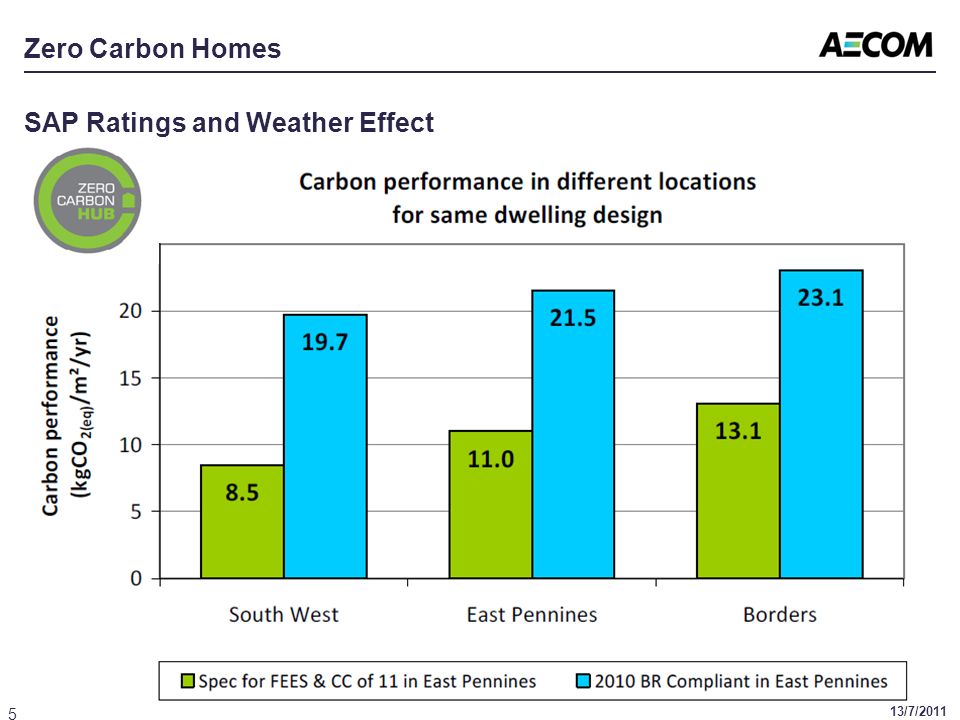 Zero Carbon Homes

AECOM

SAP Ratings and Weather Effect

ZERO CARBON HUB

Carbon performance in different locations for same dwelling design

Carbon performance ($kgCO_{2(eq)}/m^2/yr$)

20
15
10
5
0

8.5
19.7
11.0
21.5
13.1
23.1

South West
East Pennines
Borders

Spec for FEES & CC of 11 in East Pennines
2010 BR Compliant in East Pennines

5

13/7/2011